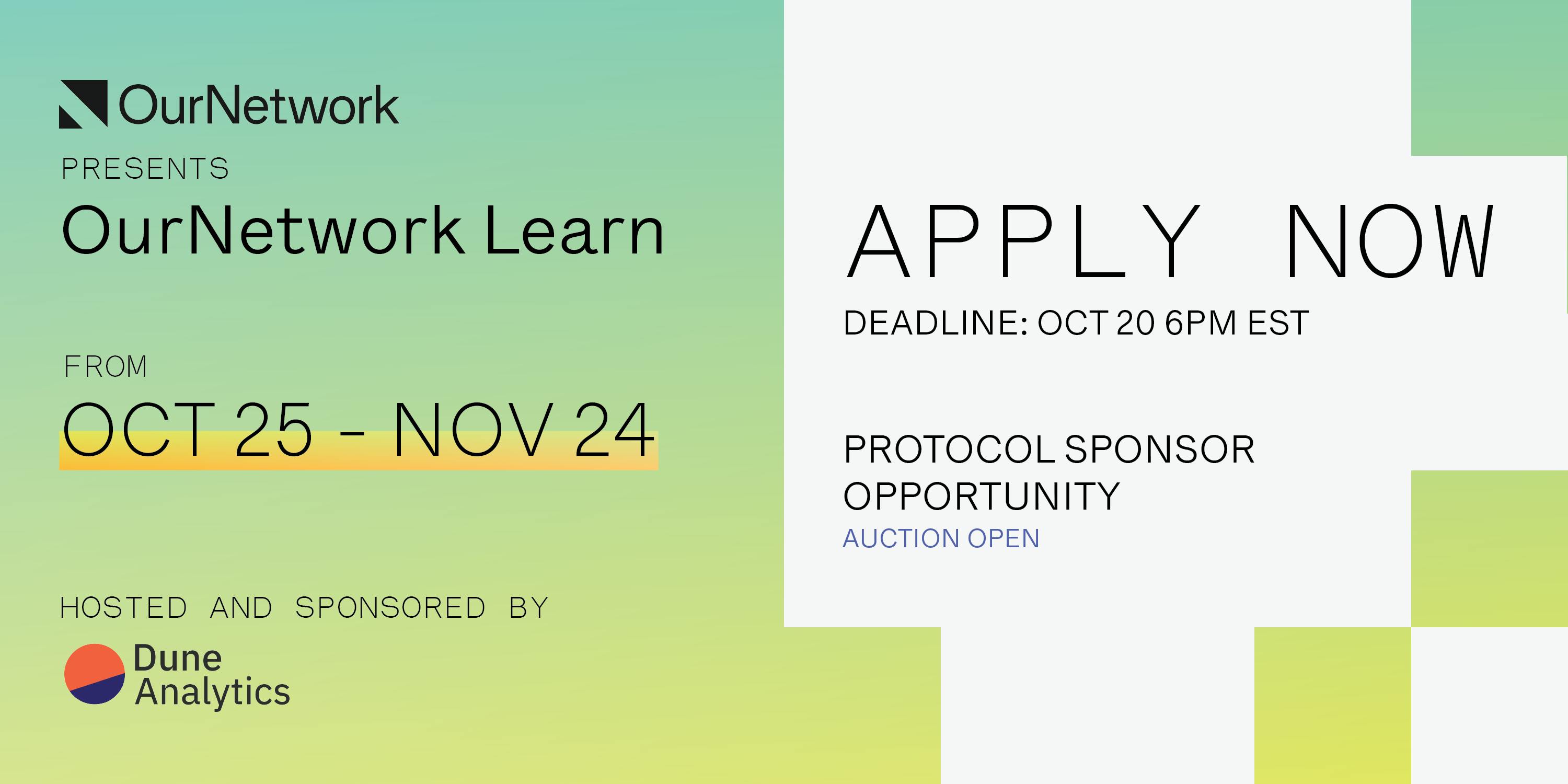 OurNetwork

PRESENTS

OurNetwork Learn

FROM

OCT 25 - NOV 24

HOSTED AND SPONSORED BY

Dune Analytics

APPLY NOW

DEADLINE: OCT 20 6PM EST

PROTOCOL SPONSOR OPPORTUNITY

AUCTION OPEN